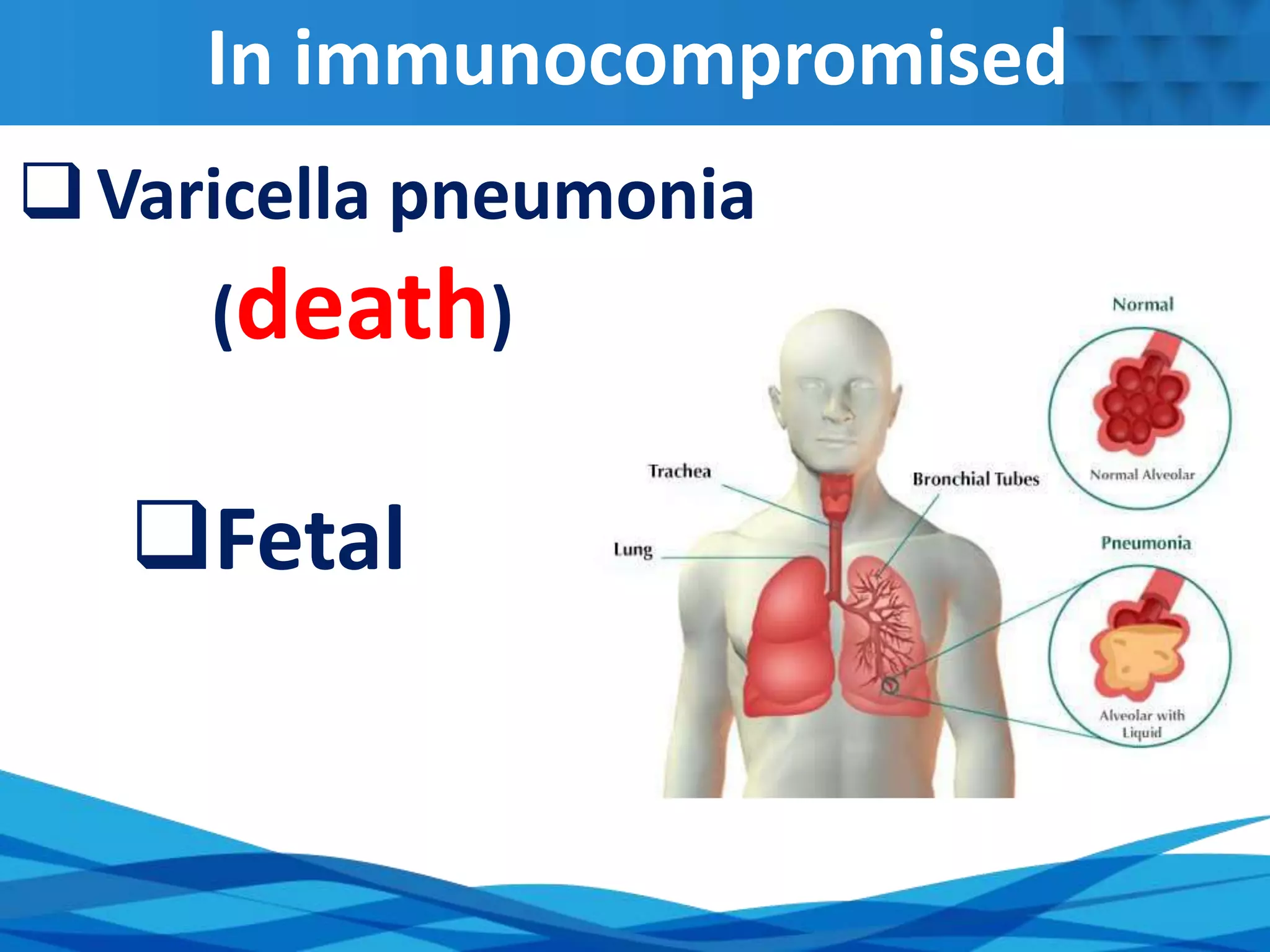 In immunocompromised

❑ Varicella pneumonia (death)

❑ Fetal

Normal

Normal Alveolar

Trachea

Bronchial Tubes

Lung

Pneumonia

Alveolar with Liquid